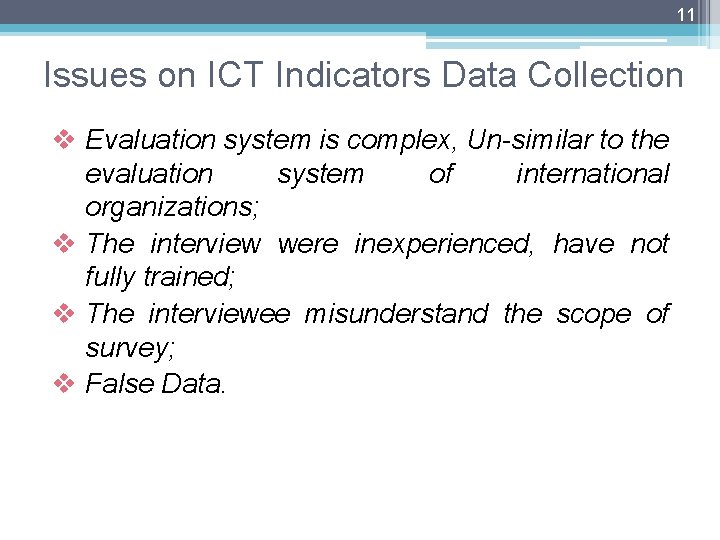 11

Issues on ICT Indicators Data Collection

❖ Evaluation system is complex, Un-similar to the evaluation system of international organizations;

❖ The interview were inexperienced, have not fully trained;

❖ The interviewee misunderstand the scope of survey;

❖ False Data.